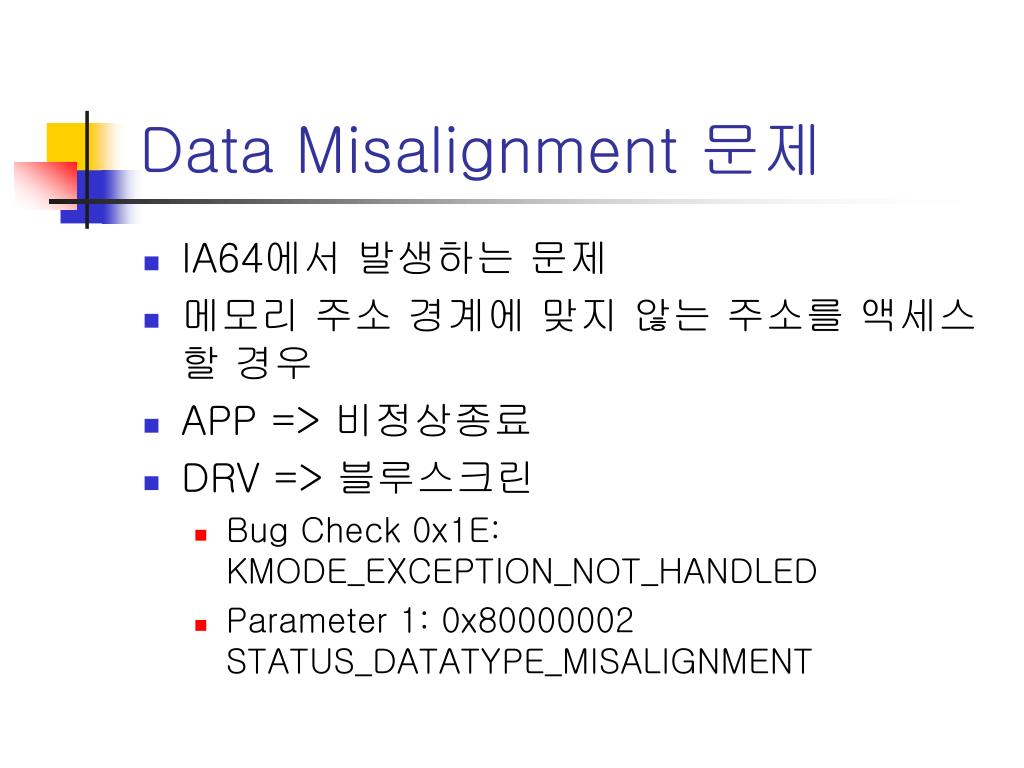 Data Misalignment 문제

- IA64에서 발생하는 문제
- 메모리 주소 경계에 맞지 않는 주소를 액세스 할 경우
- APP => 비정상종료
- DRV => 블루스크린
  - Bug Check 0x1E: KMODE_EXCEPTION_NOT_HANDLED
  - Parameter 1: 0x80000002 STATUS_DATATYPE_MISALIGNMENT